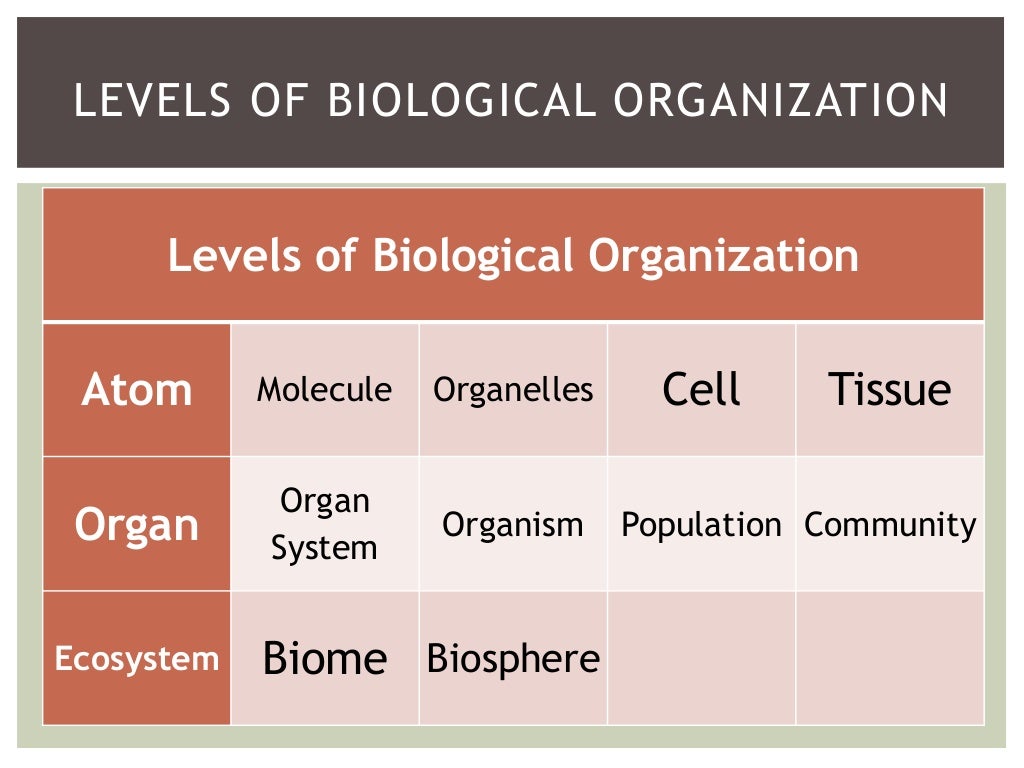 LEVELS OF BIOLOGICAL ORGANIZATION

| Levels of Biological Organization | | | | |
|---|---|---|---|---|
| Atom | Molecule | Organelles | Cell | Tissue |
| Organ | Organ System | Organism | Population | Community |
| Ecosystem | Biome | Biosphere | | |